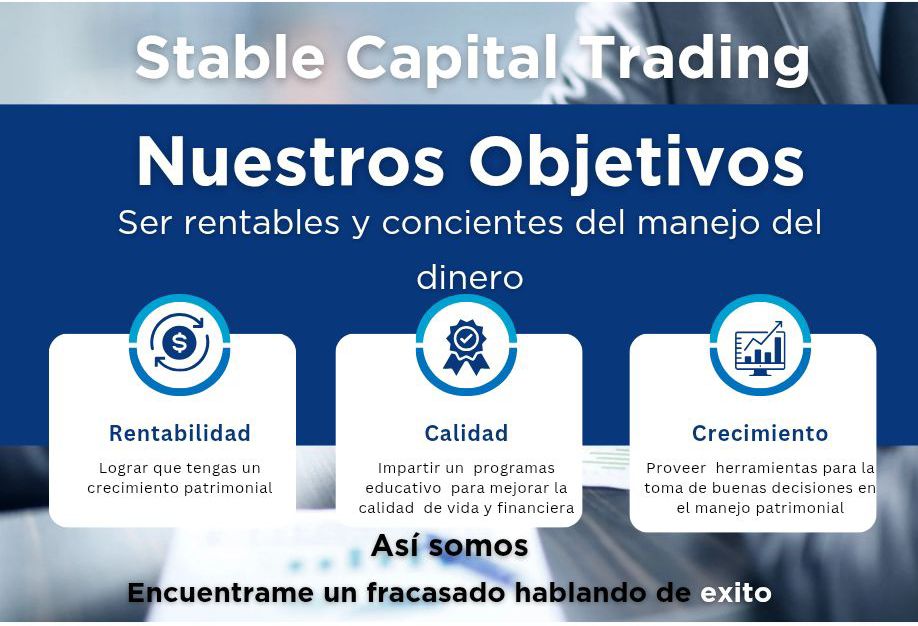 Stable Capital Trading

Nuestros Objetivos

Ser rentables y concientes del manejo del dinero

Rentabilidad

Lograr que tengas un crecimiento patrimonial

Calidad

Impartir un programas educativo para mejorar la calidad de vida y financiera

Crecimiento

Proveer herramientas para la toma de buenas decisiones en el manejo patrimonial

Así somos

Encuentrame un fracasado hablando de exito